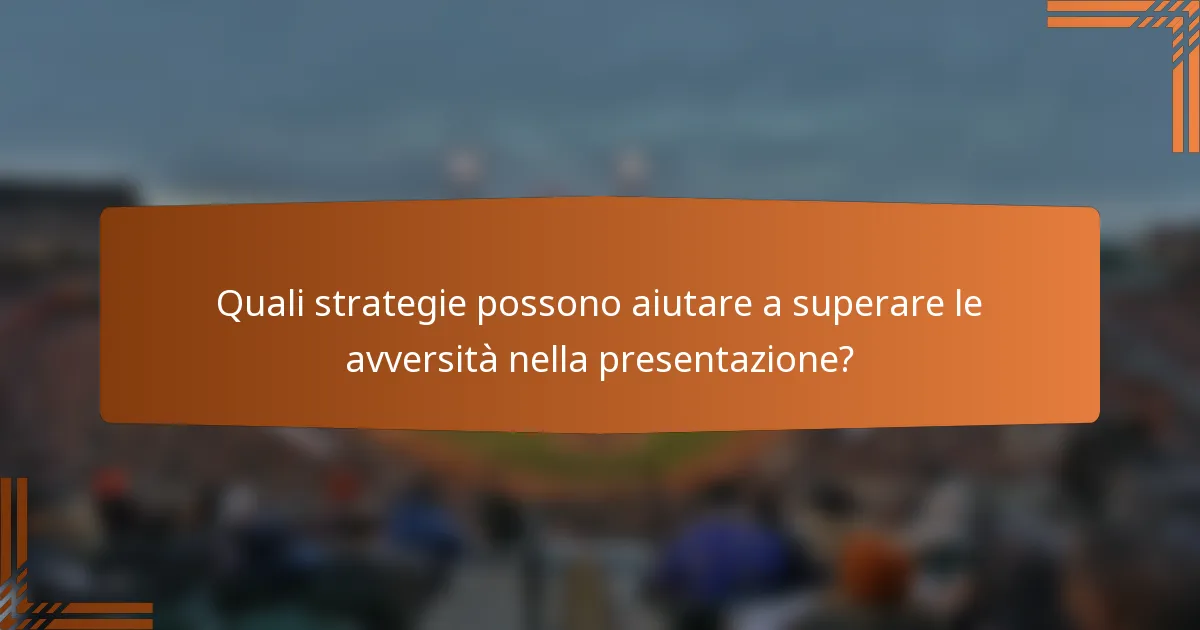 Quali strategie possono aiutare a superare le avversità nella presentazione?